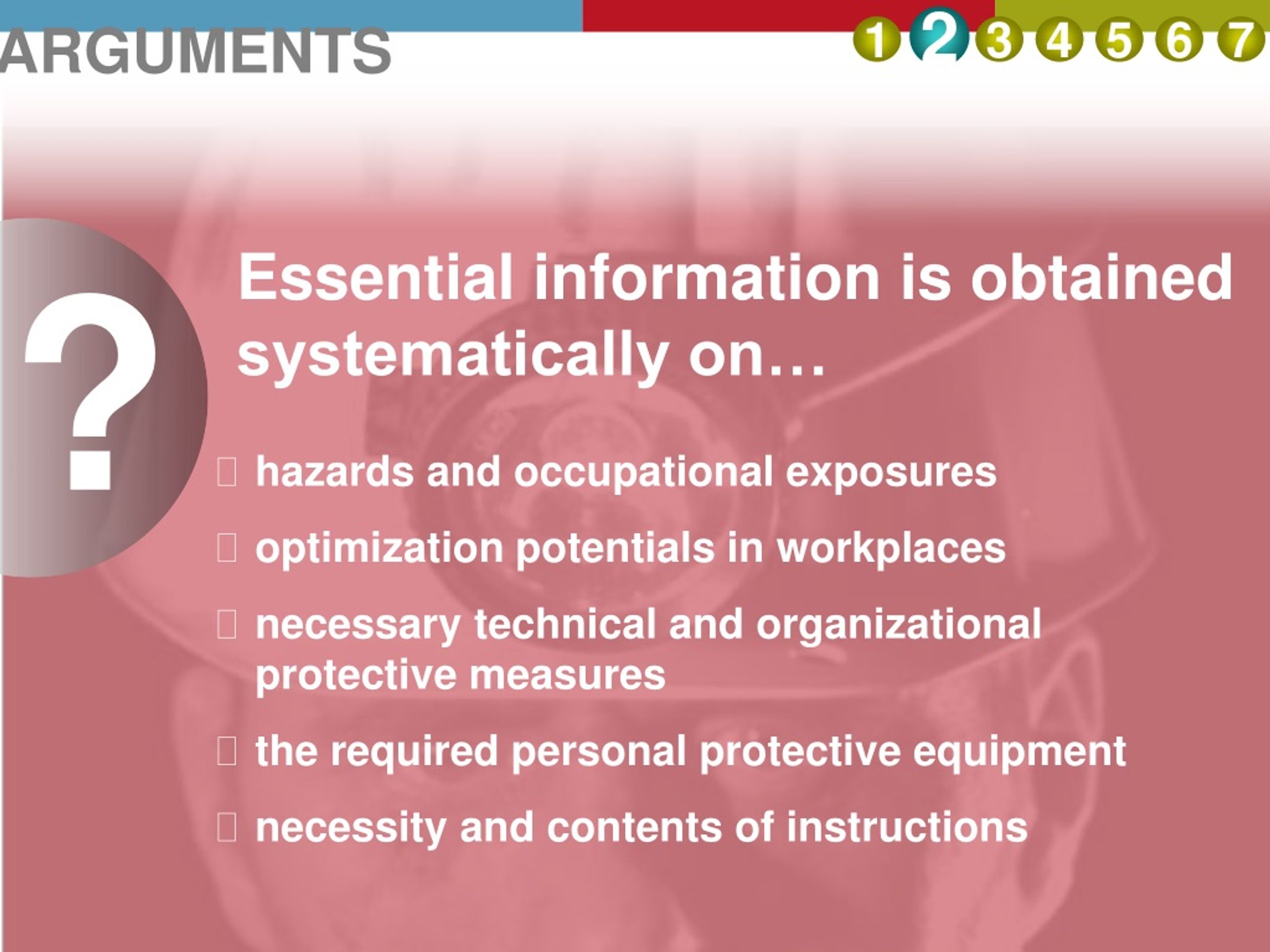 ARGUMENTS

1 2 3 4 5 6 7

?

Essential information is obtained systematically on…

 hazards and occupational exposures

 optimization potentials in workplaces

 necessary technical and organizational protective measures

 the required personal protective equipment

 necessity and contents of instructions